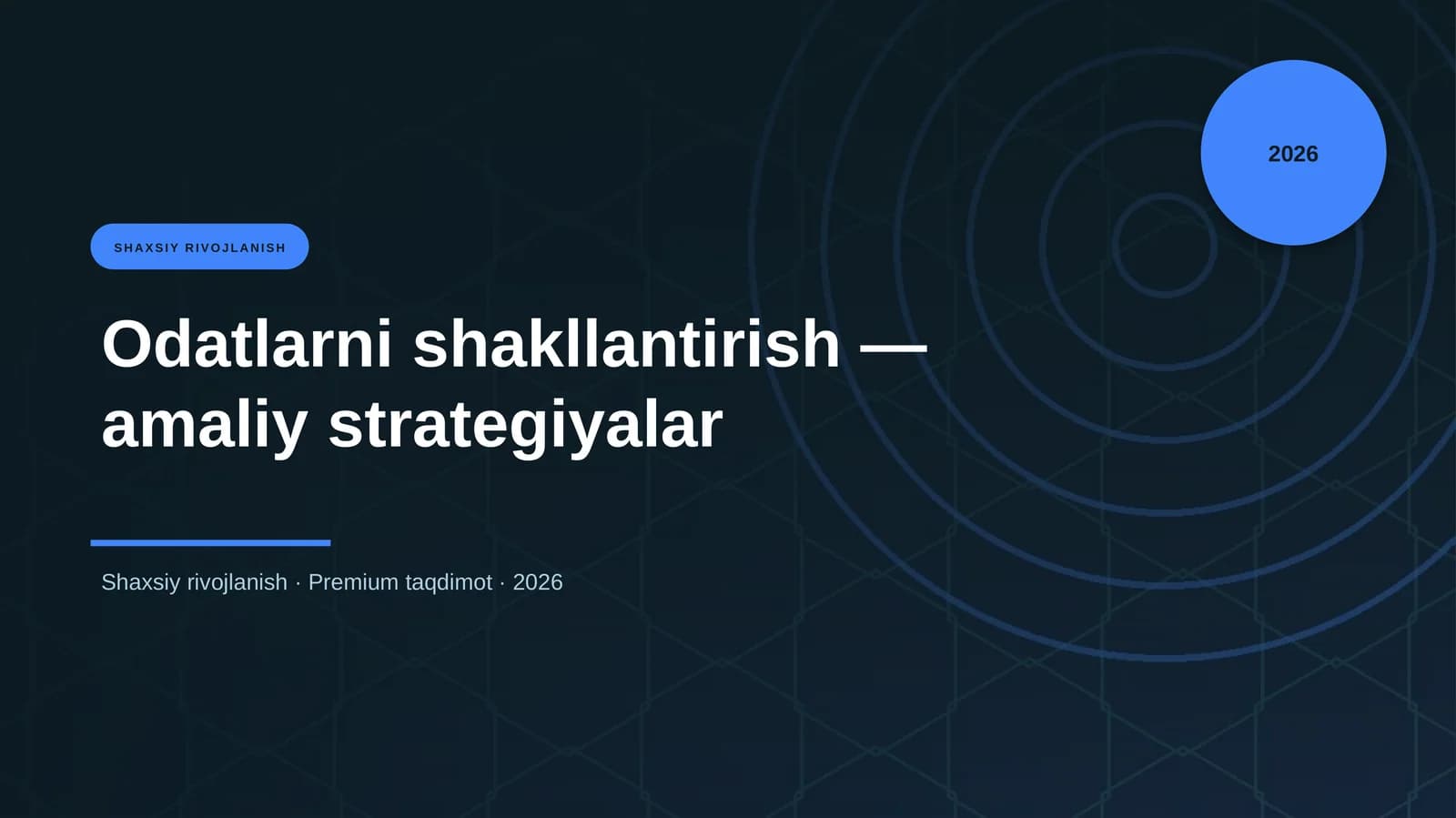 2026

SHAXSIY RIVOJLANISH

Odatlarni shakllantirish — amaliy strategiyalar

Shaxsiy rivojlanish · Premium taqdimot · 2026